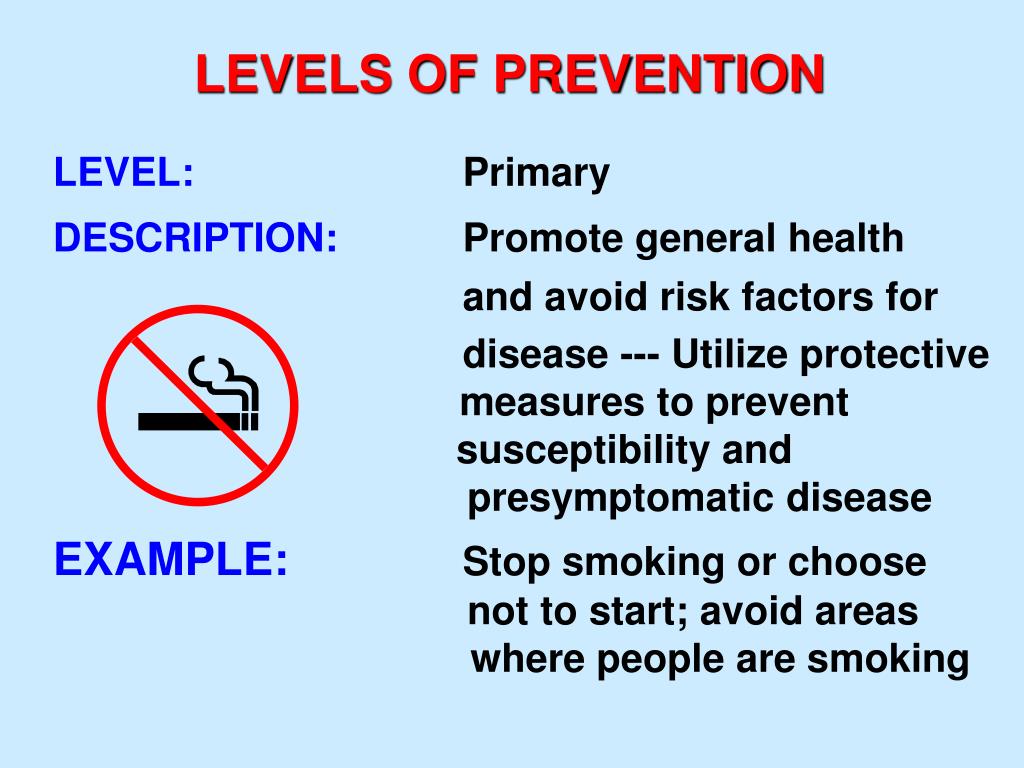 LEVELS OF PREVENTION

LEVEL: Primary

DESCRIPTION: Promote general health and avoid risk factors for disease --- Utilize protective measures to prevent susceptibility and presymptomatic disease

EXAMPLE: Stop smoking or choose not to start; avoid areas where people are smoking